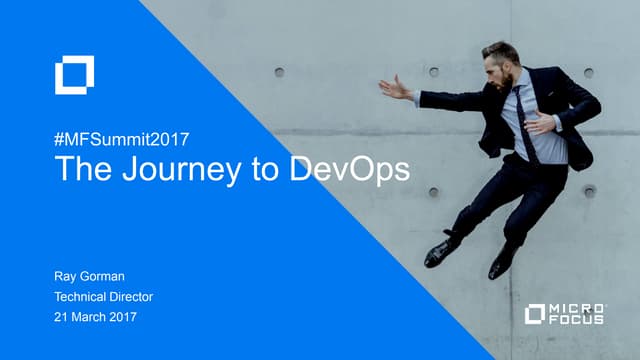 #MFSummit2017
The Journey to DevOps

Ray Gorman
Technical Director
21 March 2017

MICRO FOCUS